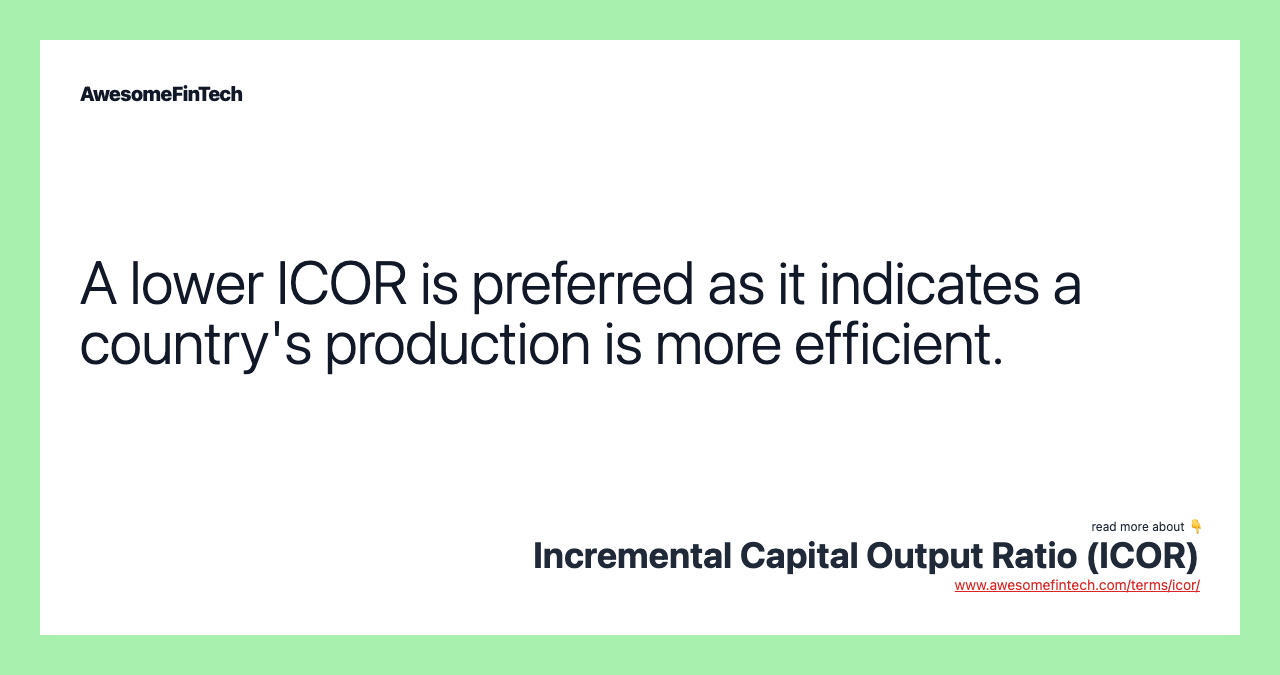 AwesomeFinTech

A lower ICOR is preferred as it indicates a country's production is more efficient.

read more about 👇
Incremental Capital Output Ratio (ICOR)
www.awesomefintech.com/terms/icor/